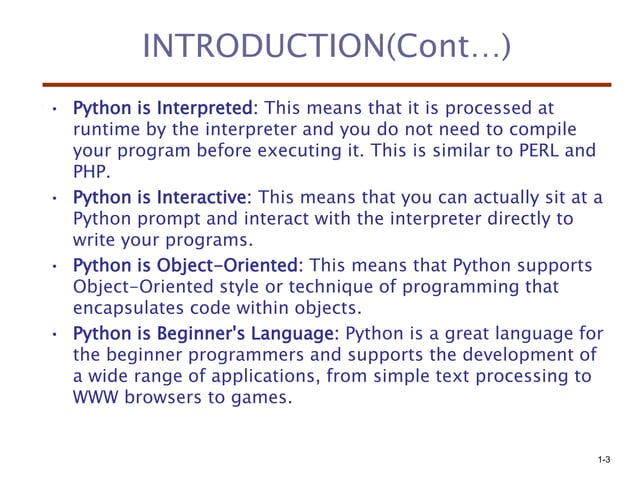 INTRODUCTION(Cont…)

• Python is Interpreted: This means that it is processed at runtime by the interpreter and you do not need to compile your program before executing it. This is similar to PERL and PHP.

• Python is Interactive: This means that you can actually sit at a Python prompt and interact with the interpreter directly to write your programs.

• Python is Object-Oriented: This means that Python supports Object-Oriented style or technique of programming that encapsulates code within objects.

• Python is Beginner's Language: Python is a great language for the beginner programmers and supports the development of a wide range of applications, from simple text processing to WWW browsers to games.

1-3